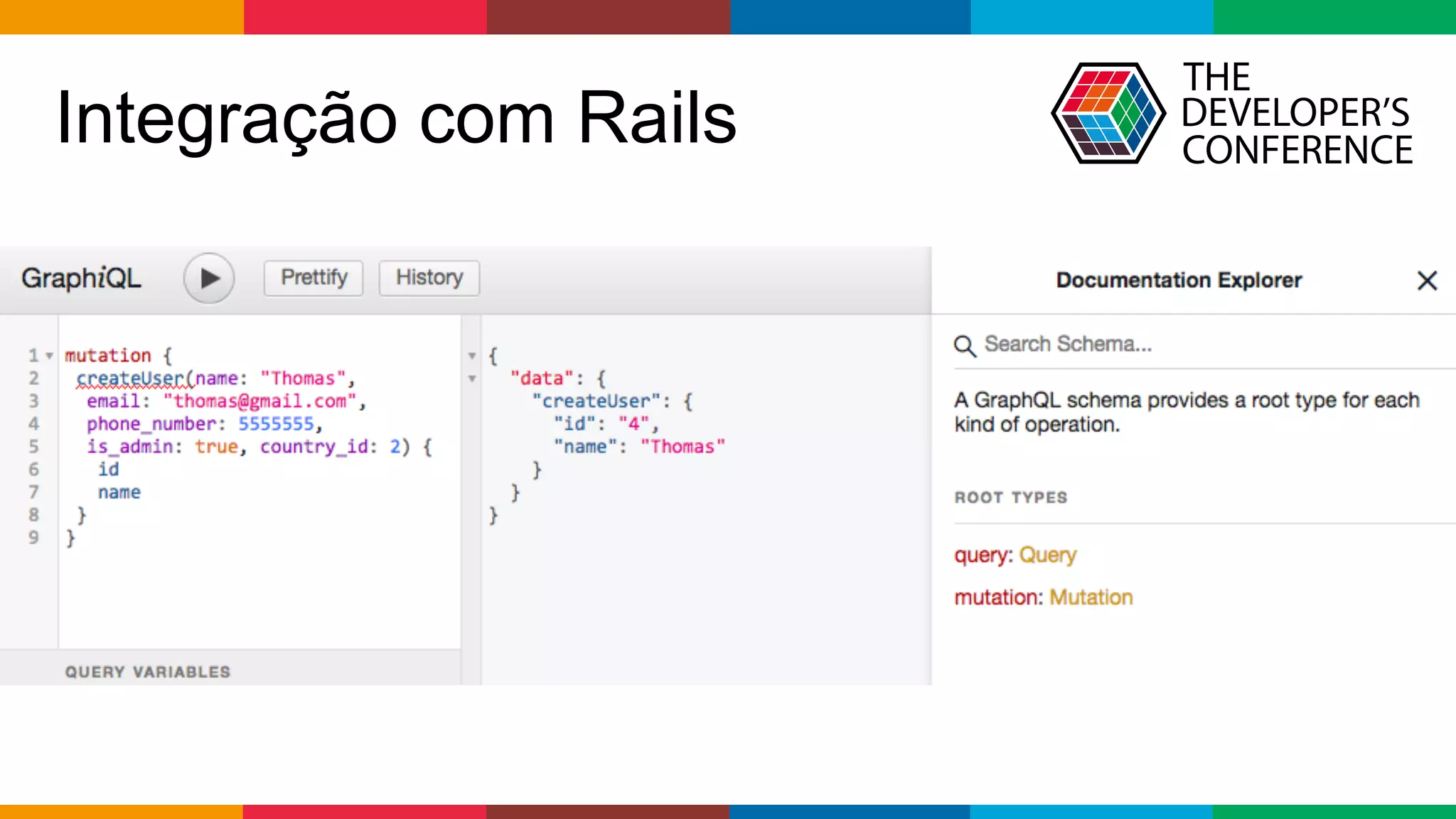 Integração com Rails

THE DEVELOPER'S CONFERENCE

GraphiQL Prettify History

1 mutation {
2 createUser(name: "Thomas",
3 email: "thomas@gmail.com",
4 phone_number: 5555555,
5 is_admin: true, country_id: 2) {
6 id
7 name
8 }
9 }

QUERY VARIABLES

{
"data": {
"createUser": {
"id": "4",
"name": "Thomas"
}
}
}

Documentation Explorer

Search Schema...

A GraphQL schema provides a root type for each kind of operation.

ROOT TYPES

query: Query

mutation: Mutation